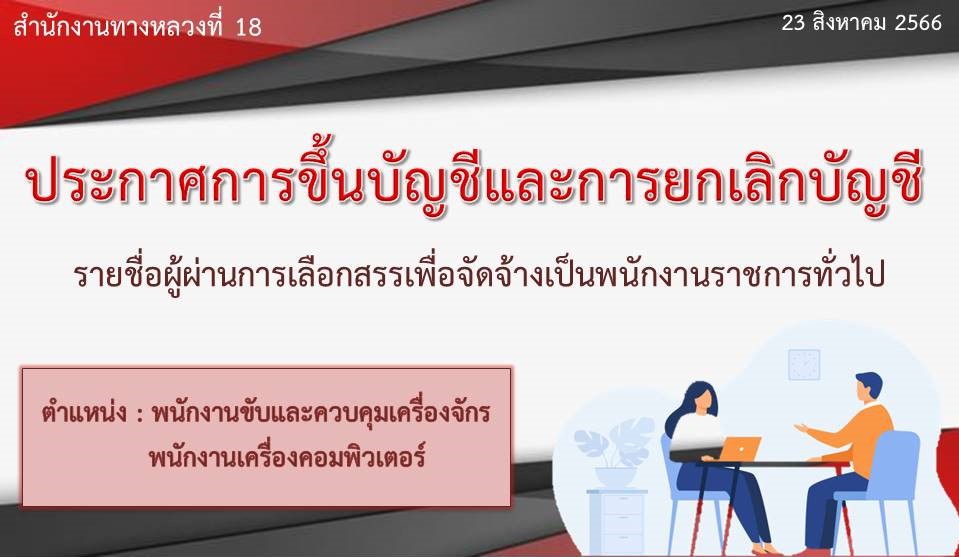 สำนักงานทางหลวงที่ 18

23 สิงหาคม 2566

ประกาศการขึ้นบัญชีและการยกเลิกบัญชี

รายชื่อผู้ผ่านการเลือกสรรเพื่อจัดจ้างเป็นพนักงานราชการทั่วไป

ตำแหน่ง : พนักงานขับและควบคุมเครื่องจักร
พนักงานเครื่องคอมพิวเตอร์